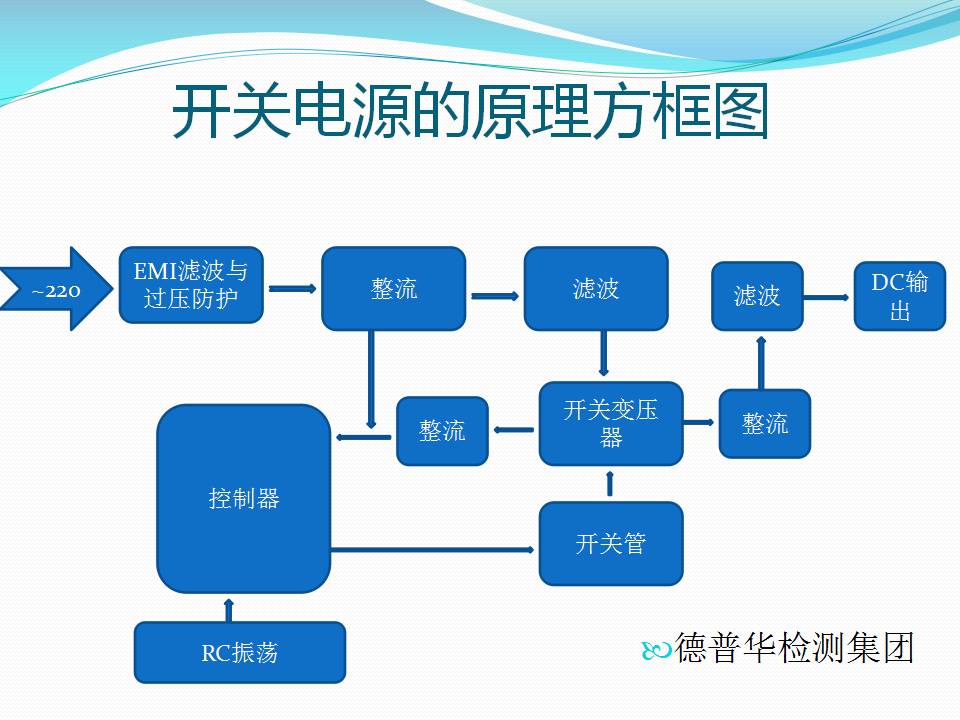 开关电源的原理方框图

~220

EMI滤波与过压防护

整流

滤波

滤波

DC输出

整流

开关变压器

整流

控制器

开关管

RC振荡

德普华检测集团